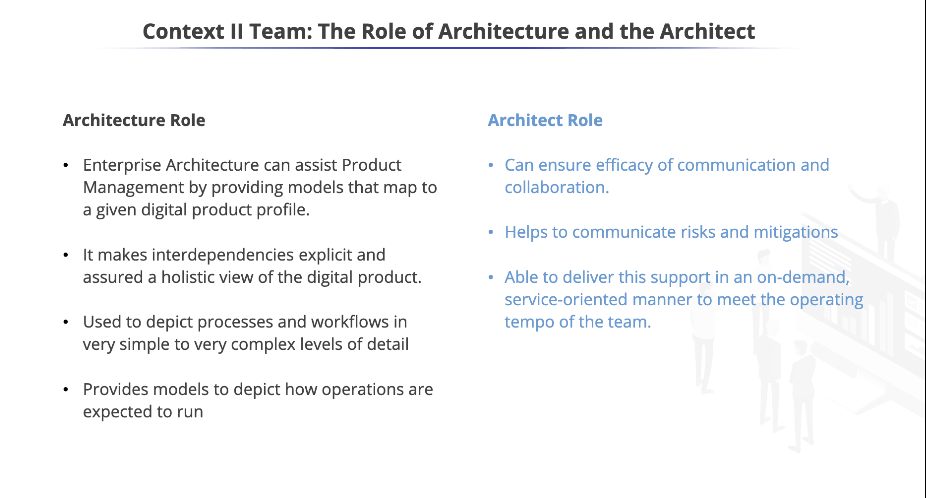 Context II Team: The Role of Architecture and the Architect

Architecture Role

• Enterprise Architecture can assist Product Management by providing models that map to a given digital product profile.

• It makes interdependencies explicit and assured a holistic view of the digital product.

• Used to depict processes and workflows in very simple to very complex levels of detail

• Provides models to depict how operations are expected to run

Architect Role

• Can ensure efficacy of communication and collaboration.

• Helps to communicate risks and mitigations

• Able to deliver this support in an on-demand, service-oriented manner to meet the operating tempo of the team.